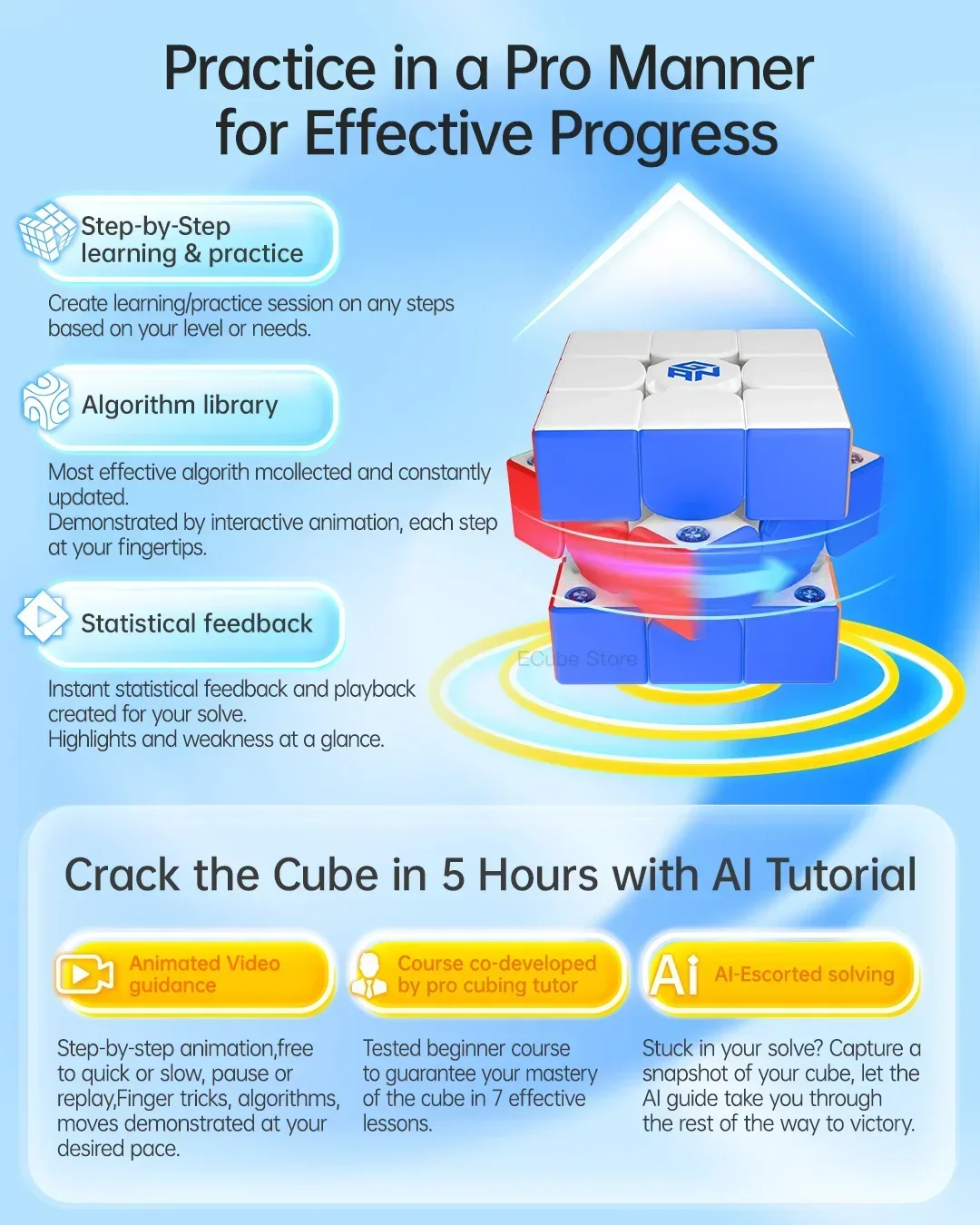 Practice in a Pro Manner for Effective Progress

Step-by-Step learning & practice

Create learning/practice session on any steps based on your level or needs.

Algorithm library

Most effective algorith mcollected and constantly updated.
Demonstrated by interactive animation, each step at your fingertips.

Statistical feedback

Instant statistical feedback and playback created for your solve.
Highlights and weakness at a glance.

GAN

ECube Store

Crack the Cube in 5 Hours with AI Tutorial

Animated Video guidance

Step-by-step animation,free to quick or slow, pause or replay,Finger tricks, algorithms, moves demonstrated at your desired pace.

Course co-developed by pro cubing tutor

Tested beginner course to guarantee your mastery of the cube in 7 effective lessons.

Ai AI-Escorted solving

Stuck in your solve? Capture a snapshot of your cube, let the AI guide take you through the rest of the way to victory.